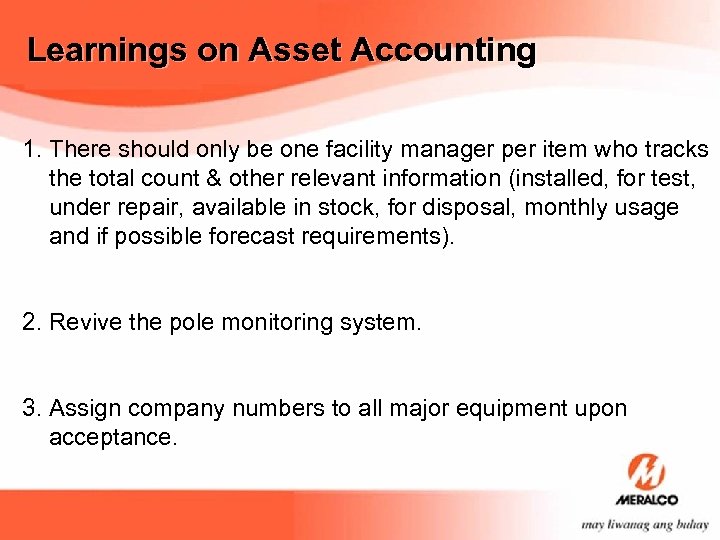 Learnings on Asset Accounting

1. There should only be one facility manager per item who tracks the total count & other relevant information (installed, for test, under repair, available in stock, for disposal, monthly usage and if possible forecast requirements).

2. Revive the pole monitoring system.

3. Assign company numbers to all major equipment upon acceptance.

MERALCO

may liwanag ang buhay